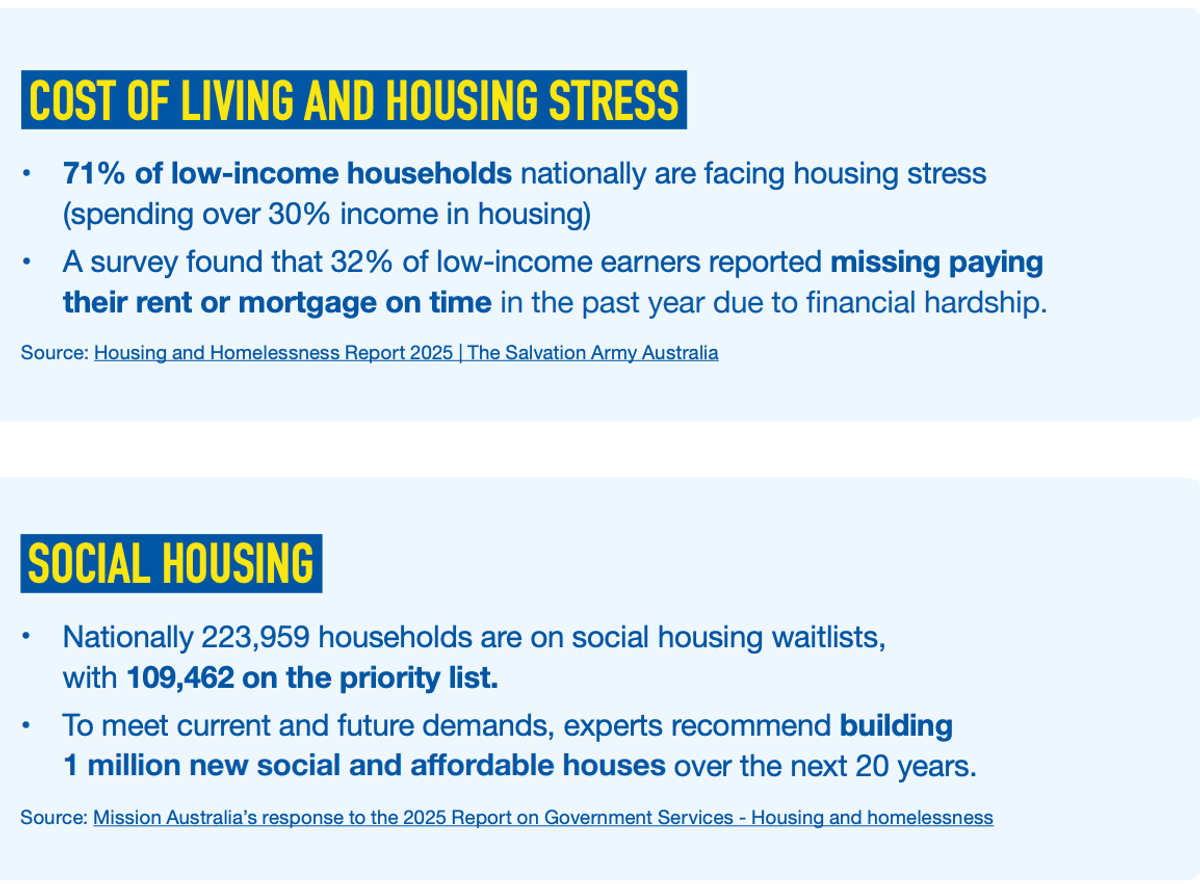 COST OF LIVING AND HOUSING STRESS

• 71% of low-income households nationally are facing housing stress (spending over 30% income in housing)

• A survey found that 32% of low-income earners reported missing paying their rent or mortgage on time in the past year due to financial hardship.

Source: Housing and Homelessness Report 2025 | The Salvation Army Australia

SOCIAL HOUSING

• Nationally 223,959 households are on social housing waitlists, with 109,462 on the priority list.

• To meet current and future demands, experts recommend building 1 million new social and affordable houses over the next 20 years.

Source: Mission Australia's response to the 2025 Report on Government Services - Housing and homelessness